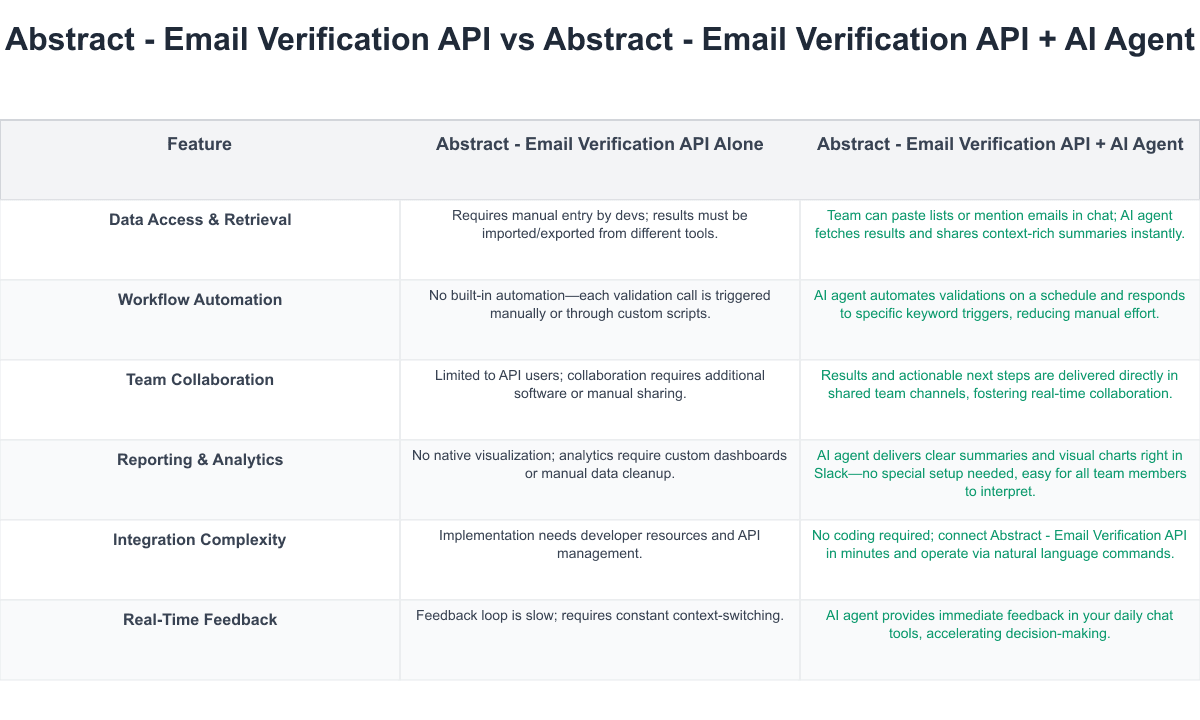 Abstract - Email Verification API vs Abstract - Email Verification API + AI Agent

| Feature | Abstract - Email Verification API Alone | Abstract - Email Verification API + AI Agent |
|---|---|---|
| Data Access & Retrieval | Requires manual entry by devs; results must be imported/exported from different tools. | Team can paste lists or mention emails in chat; AI agent fetches results and shares context-rich summaries instantly. |
| Workflow Automation | No built-in automation—each validation call is triggered manually or through custom scripts. | AI agent automates validations on a schedule and responds to specific keyword triggers, reducing manual effort. |
| Team Collaboration | Limited to API users; collaboration requires additional software or manual sharing. | Results and actionable next steps are delivered directly in shared team channels, fostering real-time collaboration. |
| Reporting & Analytics | No native visualization; analytics require custom dashboards or manual data cleanup. | AI agent delivers clear summaries and visual charts right in Slack—no special setup needed, easy for all team members to interpret. |
| Integration Complexity | Implementation needs developer resources and API management. | No coding required; connect Abstract - Email Verification API in minutes and operate via natural language commands. |
| Real-Time Feedback | Feedback loop is slow; requires constant context-switching. | AI agent provides immediate feedback in your daily chat tools, accelerating decision-making. |